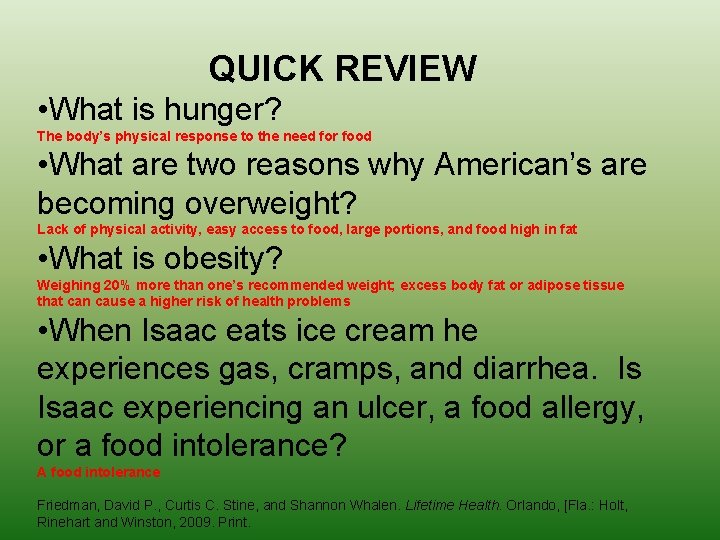 QUICK REVIEW

•What is hunger?
The body's physical response to the need for food

•What are two reasons why American's are becoming overweight?
Lack of physical activity, easy access to food, large portions, and food high in fat

•What is obesity?
Weighing 20% more than one's recommended weight; excess body fat or adipose tissue that can cause a higher risk of health problems

•When Isaac eats ice cream he experiences gas, cramps, and diarrhea. Is Isaac experiencing an ulcer, a food allergy, or a food intolerance?
A food intolerance

Friedman, David P., Curtis C. Stine, and Shannon Whalen. Lifetime Health. Orlando, [Fla.: Holt, Rinehart and Winston, 2009. Print.